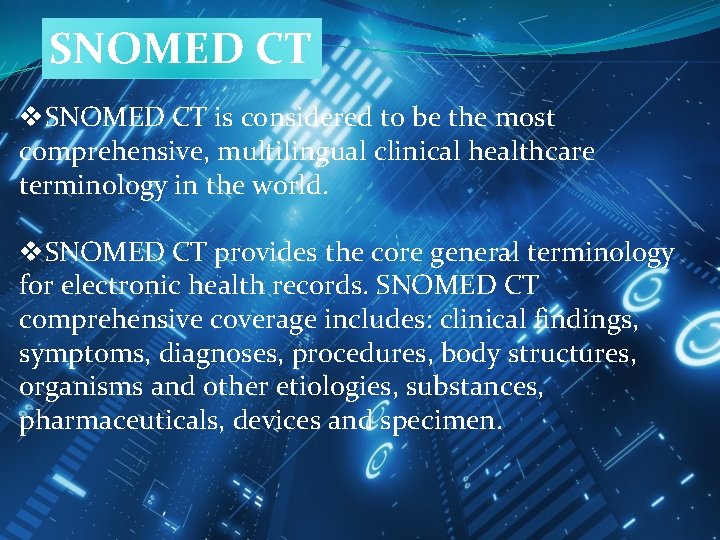 SNOMED CT

❖SNOMED CT is considered to be the most comprehensive, multilingual clinical healthcare terminology in the world.

❖SNOMED CT provides the core general terminology for electronic health records. SNOMED CT comprehensive coverage includes: clinical findings, symptoms, diagnoses, procedures, body structures, organisms and other etiologies, substances, pharmaceuticals, devices and specimen.